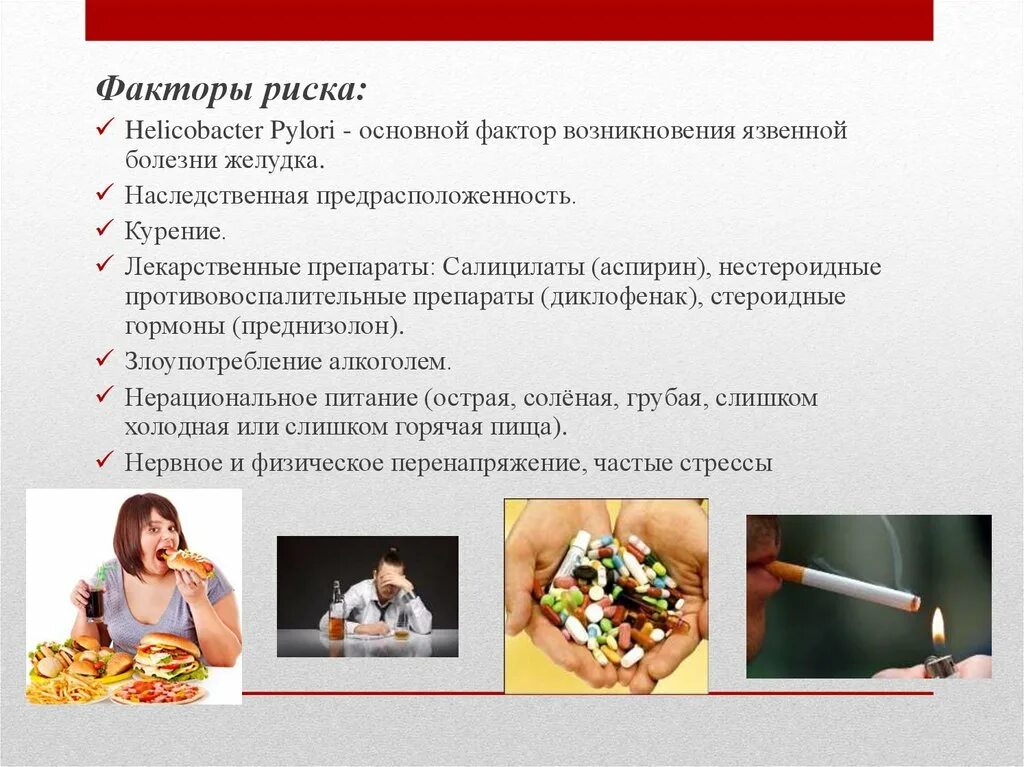 Факторы риска:

✓ Helicobacter Pylori - основной фактор возникновения язвенной болезни желудка.

✓ Наследственная предрасположенность.

✓ Курение.

✓ Лекарственные препараты: Салицилаты (аспирин), нестероидные противовоспалительные препараты (диклофенак), стероидные гормоны (преднизолон).

✓ Злоупотребление алкоголем.

✓ Нерациональное питание (острая, солёная, грубая, слишком холодная или слишком горячая пища).

✓ Нервное и физическое перенапряжение, частые стрессы